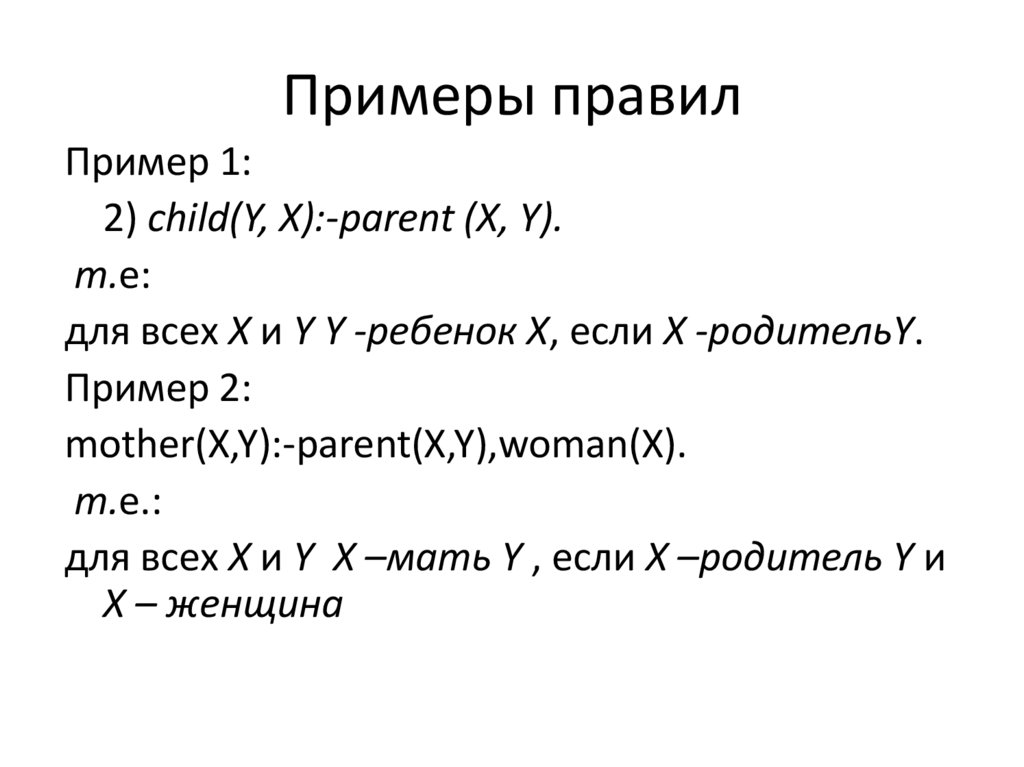 Примеры правил

Пример 1:

2) child(Y, X):-parent (X, Y).

т.е:

для всех X и Y Y -ребенок X, если X -родительY.

Пример 2:

mother(X,Y):-parent(X,Y),woman(X).

т.е.:

для всех X и Y X –мать Y , если X –родитель Y и X – женщина